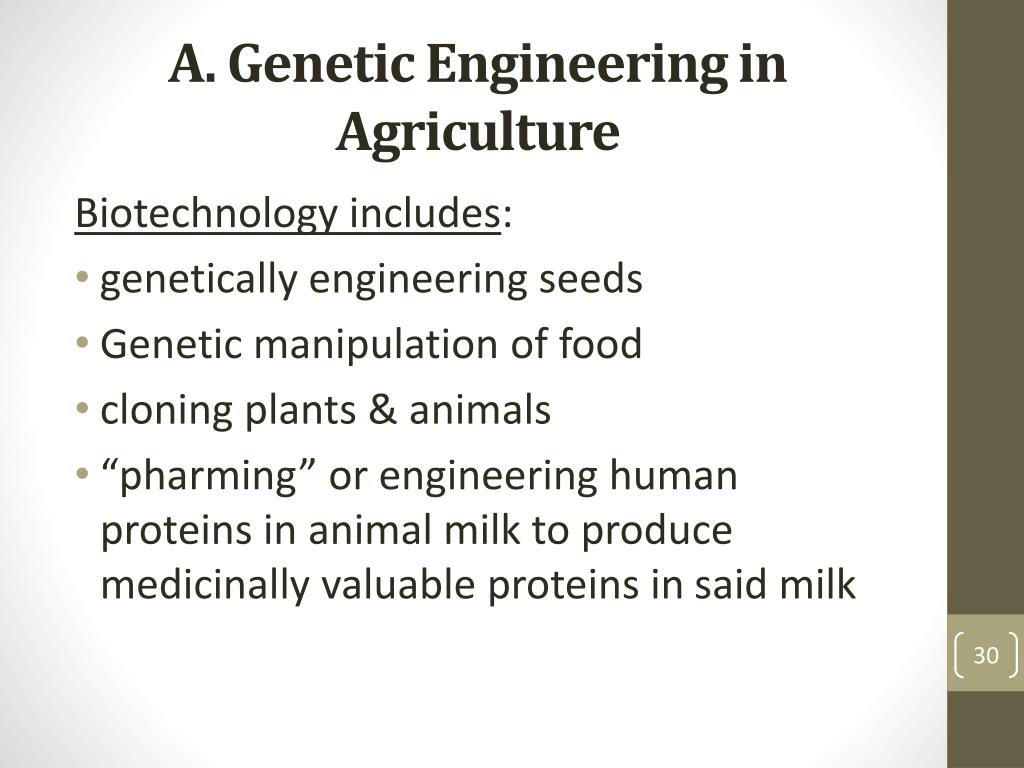 A. Genetic Engineering in Agriculture

Biotechnology includes:

• genetically engineering seeds
• Genetic manipulation of food
• cloning plants & animals
• “pharming” or engineering human proteins in animal milk to produce medicinally valuable proteins in said milk

30